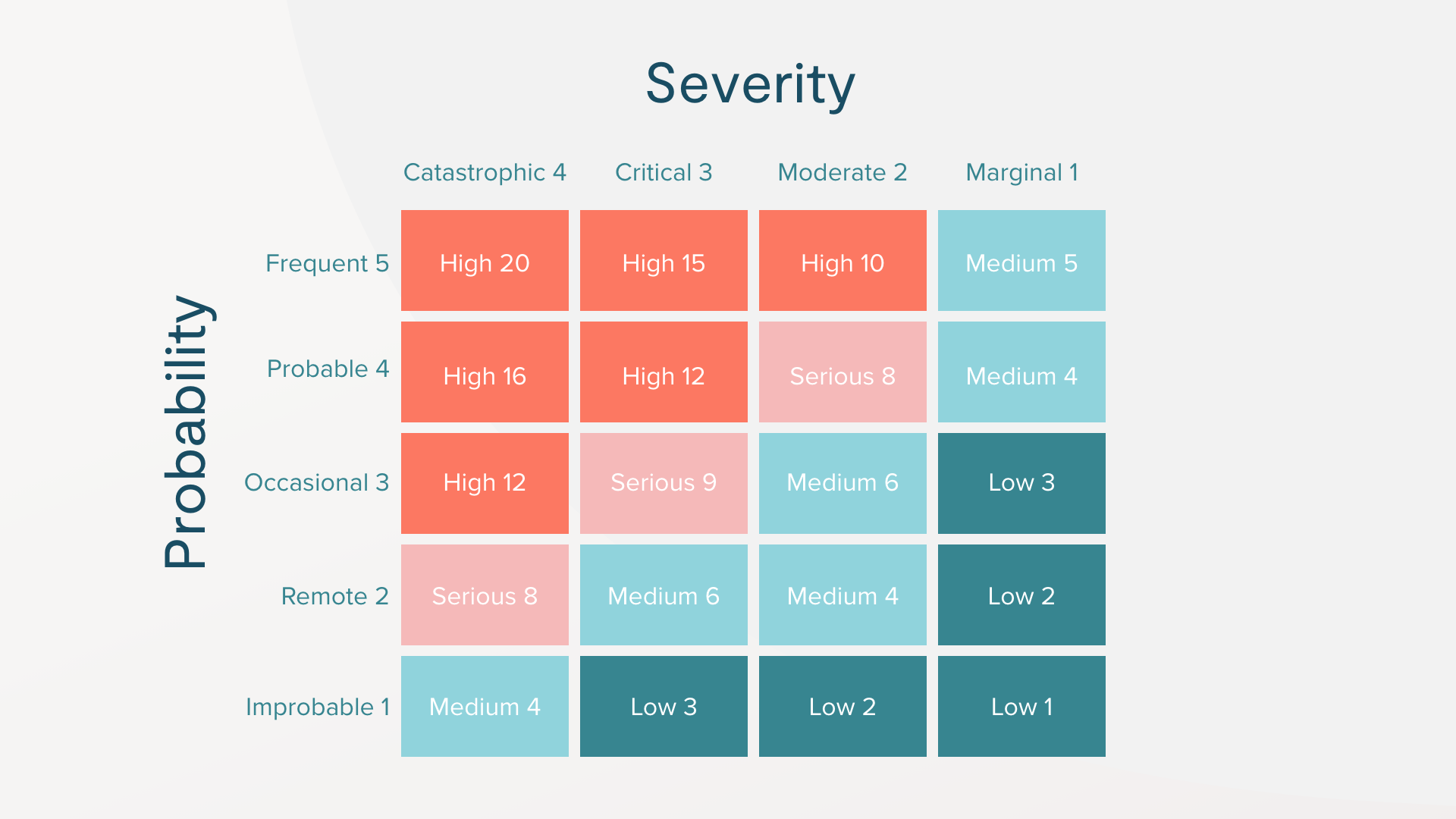 Severity

Probability

| | Catastrophic 4 | Critical 3 | Moderate 2 | Marginal 1 |
|---|---|---|---|---|
| Frequent 5 | High 20 | High 15 | High 10 | Medium 5 |
| Probable 4 | High 16 | High 12 | Serious 8 | Medium 4 |
| Occasional 3 | High 12 | Serious 9 | Medium 6 | Low 3 |
| Remote 2 | Serious 8 | Medium 6 | Medium 4 | Low 2 |
| Improbable 1 | Medium 4 | Low 3 | Low 2 | Low 1 |